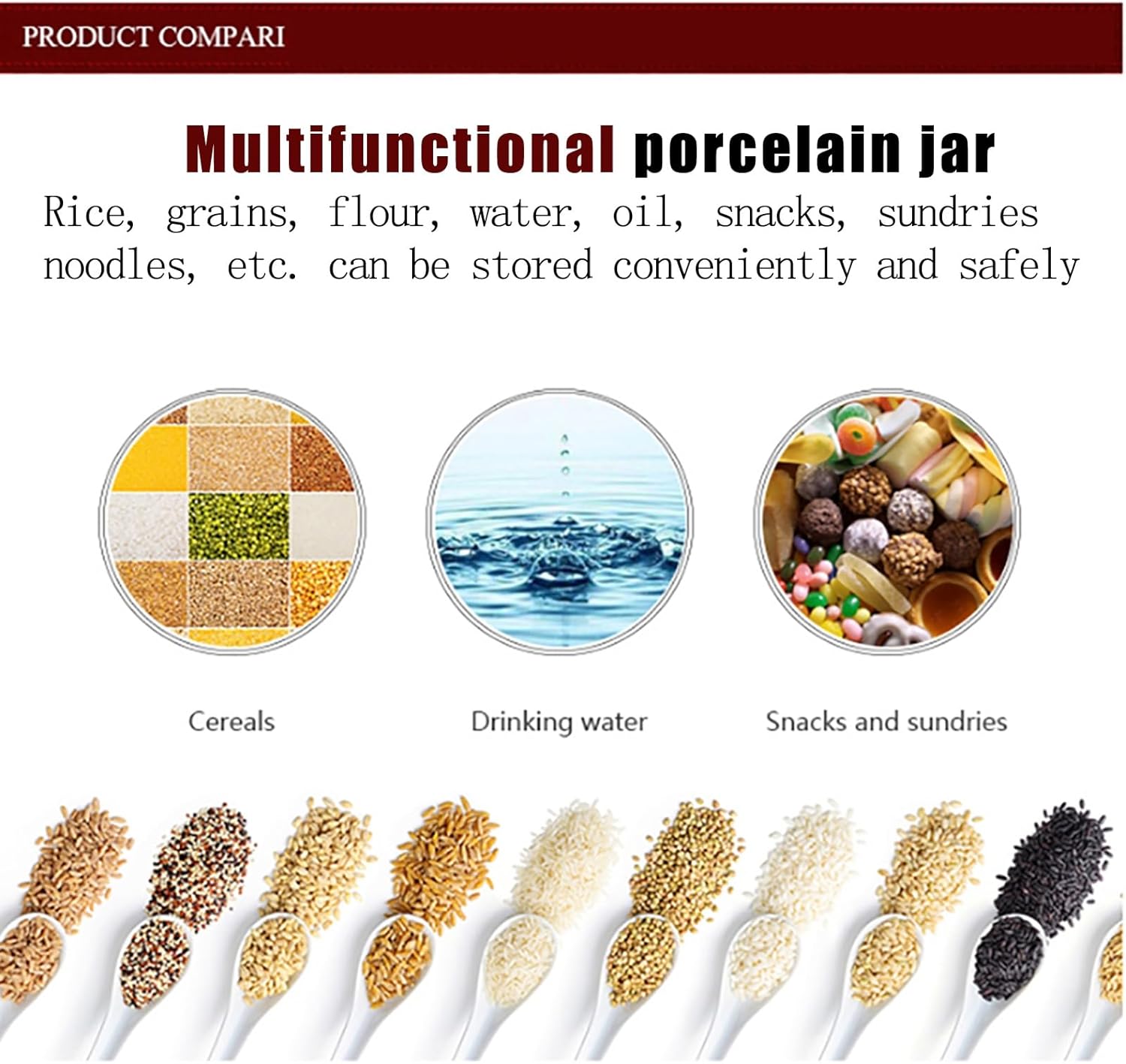 PRODUCT COMPARI

Multifunctional porcelain jar

Rice, grains, flour, water, oil, snacks, sundries noodles, etc. can be stored conveniently and safely

Cereals

Drinking water

Snacks and sundries